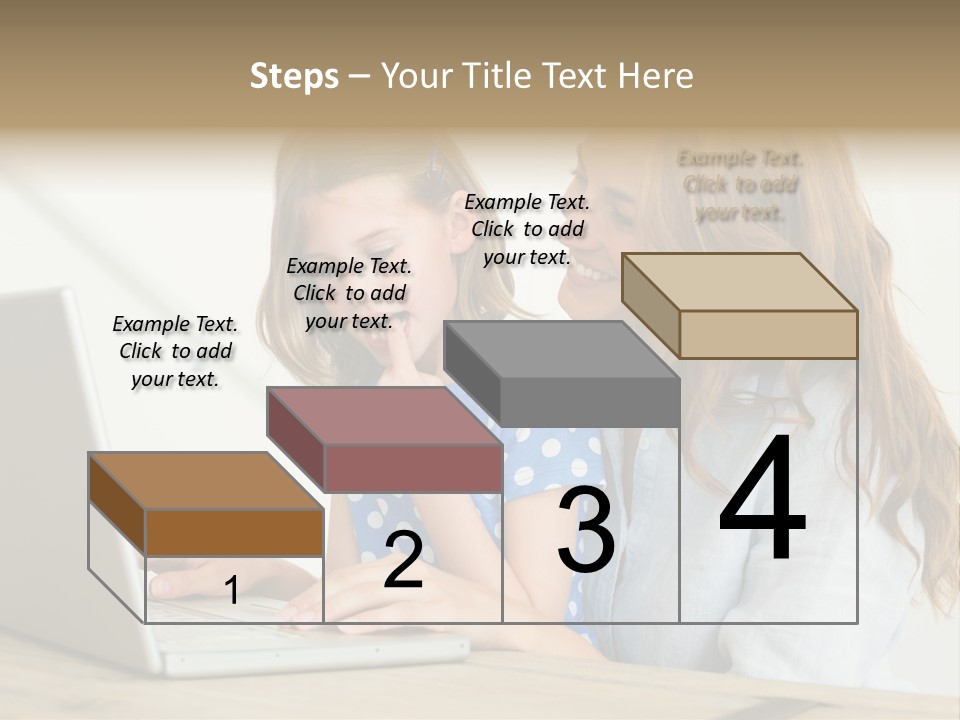 Steps – Your Title Text Here

Example Text. Click to add your text.

Example Text. Click to add your text.

Example Text. Click to add your text.

Example Text. Click to add your text.

1

2

3

4